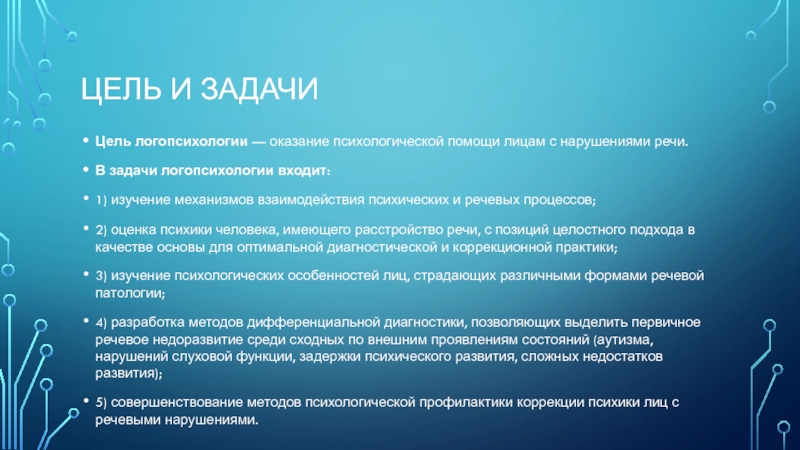 ЦЕЛЬ И ЗАДАЧИ

• Цель логопсихологии — оказание психологической помощи лицам с нарушениями речи.

• В задачи логопсихологии входит:

• 1) изучение механизмов взаимодействия психических и речевых процессов;

• 2) оценка психики человека, имеющего расстройство речи, с позиций целостного подхода в качестве основы для оптимальной диагностической и коррекционной практики;

• 3) изучение психологических особенностей лиц, страдающих различными формами речевой патологии;

• 4) разработка методов дифференциальной диагностики, позволяющих выделить первичное речевое недоразвитие среди сходных по внешним проявлениям состояний (аутизма, нарушений слуховой функции, задержки психического развития, сложных недостатков развития);

• 5) совершенствование методов психологической профилактики коррекции психики лиц с речевыми нарушениями.